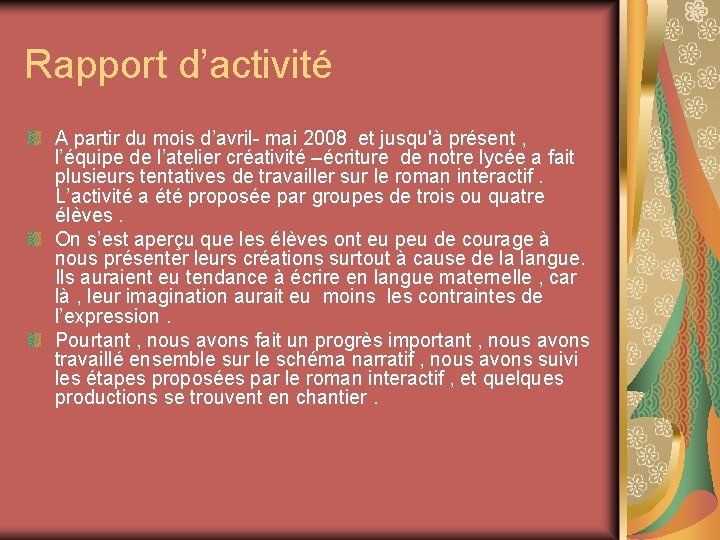 Rapport d’activité

A partir du mois d’avril- mai 2008 et jusqu'à présent , l’équipe de l’atelier créativité –écriture de notre lycée a fait plusieurs tentatives de travailler sur le roman interactif . L’activité a été proposée par groupes de trois ou quatre élèves .

On s’est aperçu que les élèves ont eu peu de courage à nous présenter leurs créations surtout à cause de la langue. Ils auraient eu tendance à écrire en langue maternelle , car là , leur imagination aurait eu moins les contraintes de l’expression .

Pourtant , nous avons fait un progrès important , nous avons travaillé ensemble sur le schéma narratif , nous avons suivi les étapes proposées par le roman interactif , et quelques productions se trouvent en chantier .